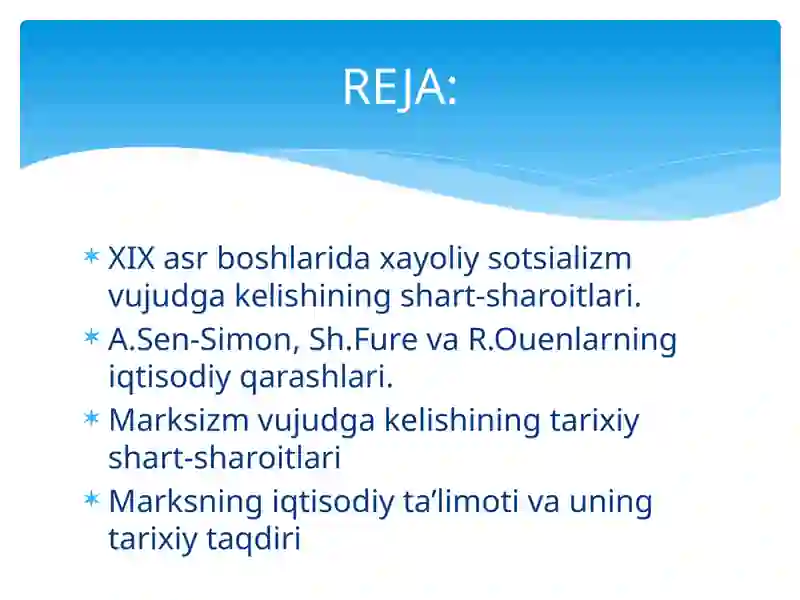 REJA:

* XIX asr boshlarida xayoliy sotsializm vujudga kelishining shart-sharoitlari.
* A.Sen-Simon, Sh.Fure va R.Ouenlarning iqtisodiy qarashlari.
* Marksizm vujudga kelishining tarixiy shart-sharoitlari
* Marksning iqtisodiy ta’limoti va uning tarixiy taqdiri